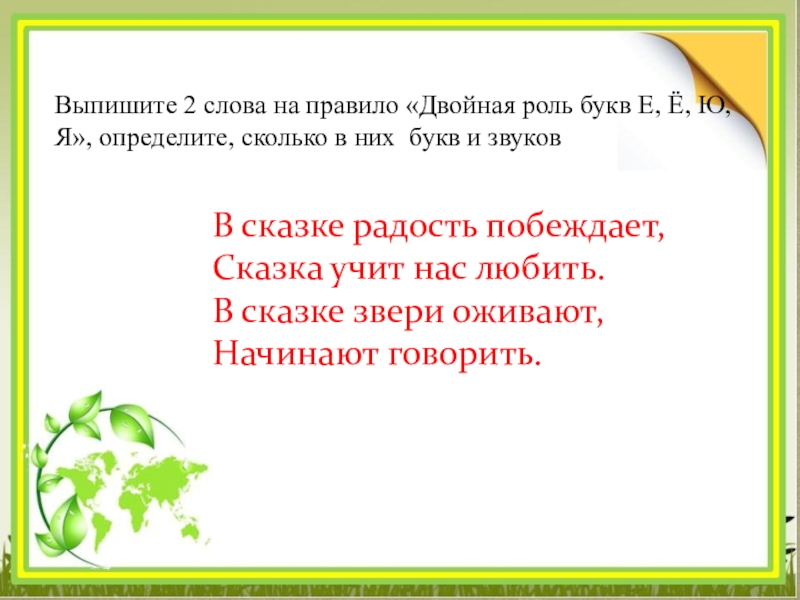 Выпишите 2 слова на правило «Двойная роль букв Е, Ё, Ю, Я», определите, сколько в них букв и звуков

В сказке радость побеждает,
Сказка учит нас любить.
В сказке звери оживают,
Начинают говорить.